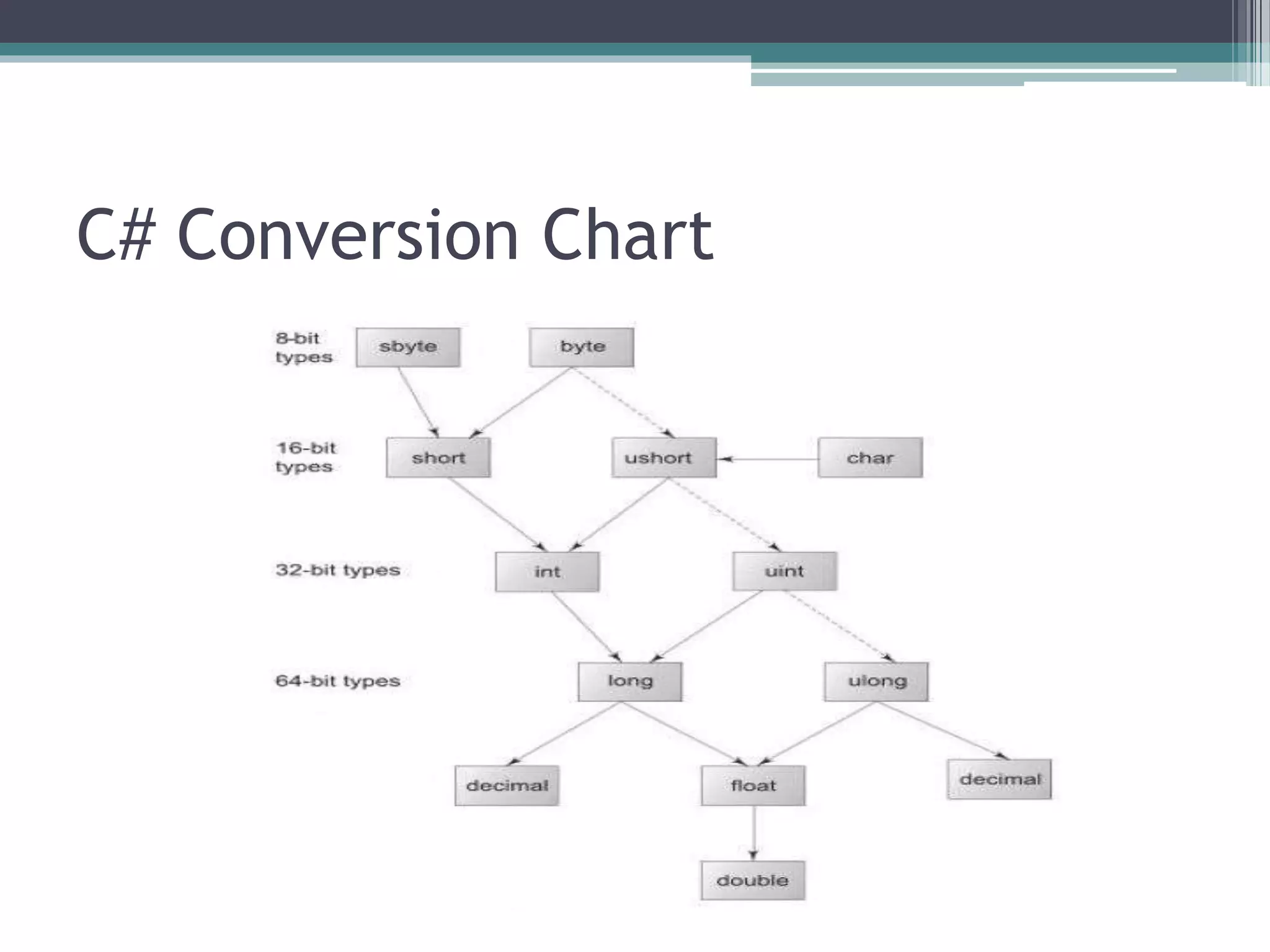 C# Conversion Chart

8-bit types

sbyte

byte

16-bit types

short

ushort

char

32-bit types

int

uint

64-bit types

long

ulong

decimal

float

decimal

double